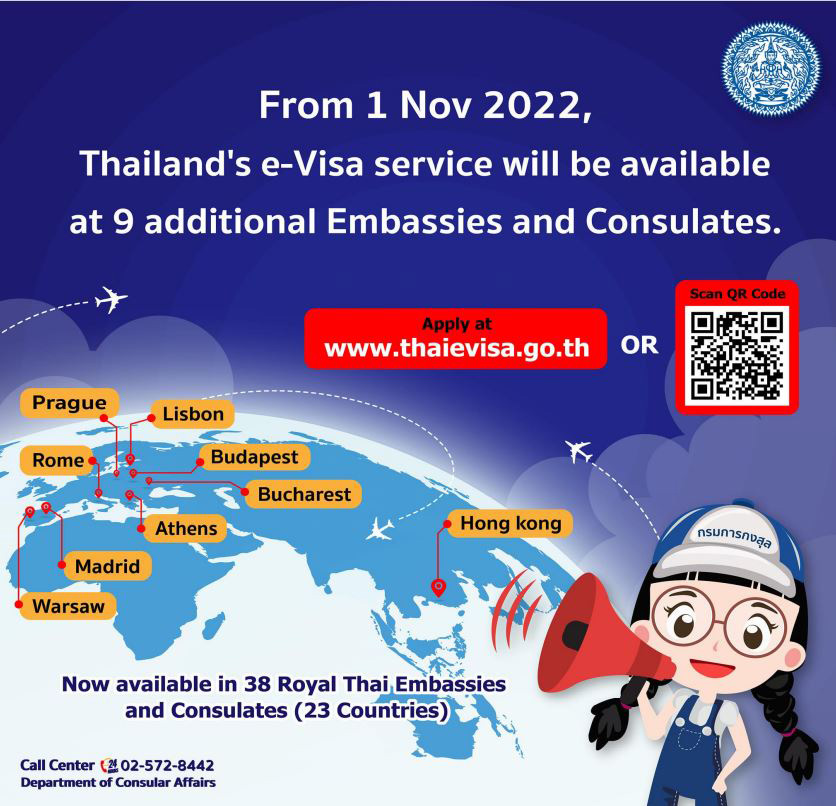 From 1 Nov 2022,
Thailand's e-Visa service will be available at 9 additional Embassies and Consulates.

Apply at
www.thaievisa.go.th

OR

Scan QR Code

Prague
Lisbon
Rome
Budapest
Bucharest
Athens
Madrid
Warsaw
Hong kong

กรมการกงสุล

Now available in 38 Royal Thai Embassies and Consulates (23 Countries)

Call Center 24 02-572-8442
Department of Consular Affairs